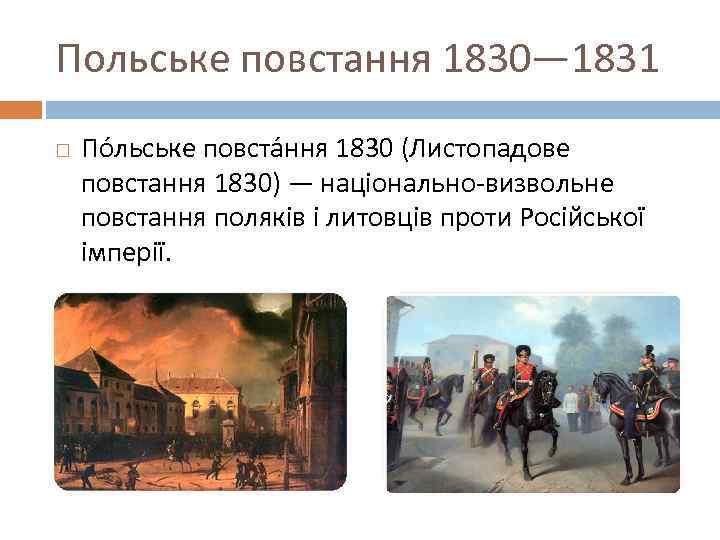 Польське повстання 1830—1831

По́льське повста́ння 1830 (Листопадове повстання 1830) — національно-визвольне повстання поляків і литовців проти Російської імперії.